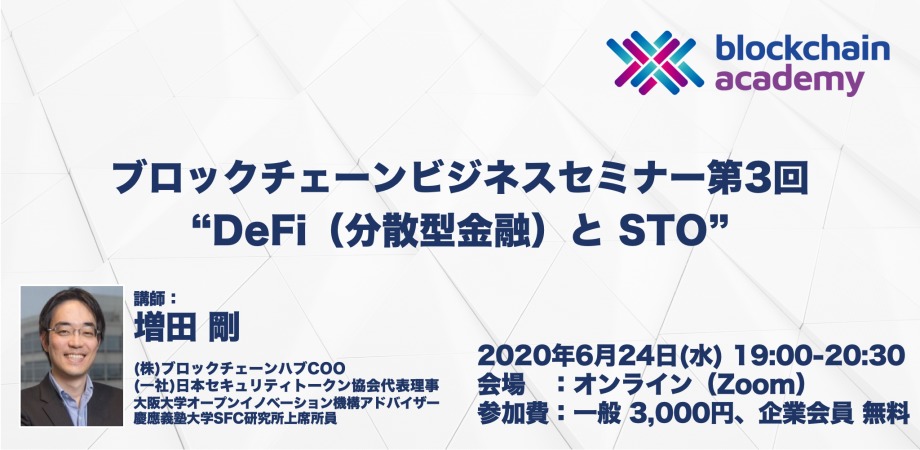 blockchain academy

ブロックチェーンビジネスセミナー第3回
“DeFi（分散型金融）と STO”

講師：
増田 剛

(株)ブロックチェーンハブCOO
(一社)日本セキュリティトークン協会代表理事
大阪大学オープンイノベーション機構アドバイザー
慶應義塾大学SFC研究所上席所員

2020年6月24日(水) 19:00-20:30
会場 ：オンライン（Zoom）
参加費：一般 3,000円、企業会員 無料